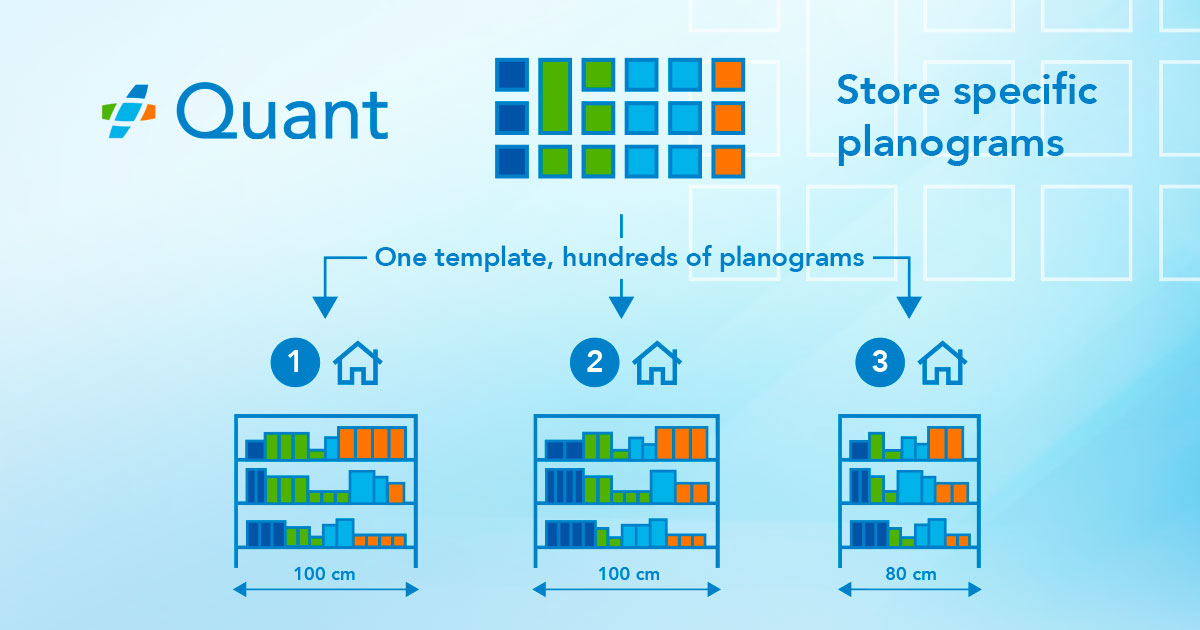 Quant

Store specific planograms

One template, hundreds of planograms

1

2

3

100 cm

100 cm

80 cm